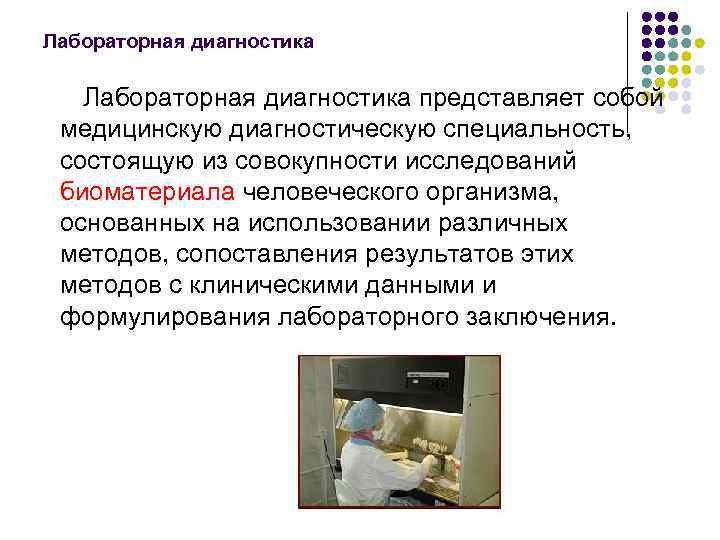 Лабораторная диагностика

Лабораторная диагностика представляет собой медицинскую диагностическую специальность, состоящую из совокупности исследований биоматериала человеческого организма, основанных на использовании различных методов, сопоставления результатов этих методов с клиническими данными и формулирования лабораторного заключения.